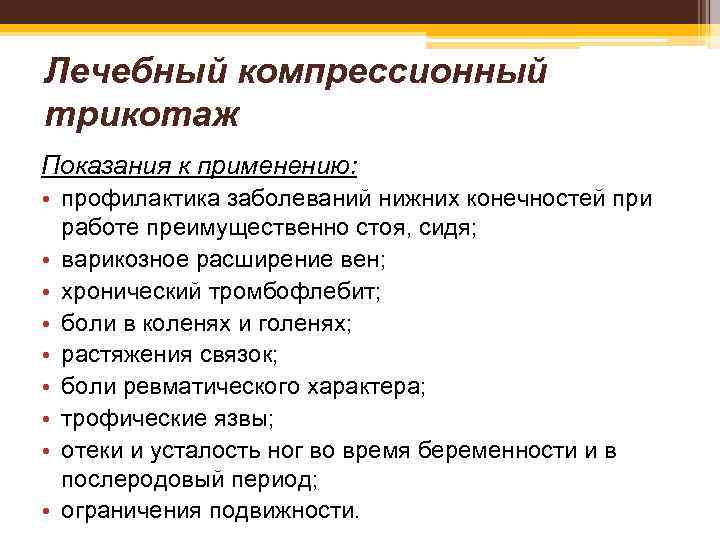 Лечебный компрессионный трикотаж

Показания к применению:

• профилактика заболеваний нижних конечностей при работе преимущественно стоя, сидя;
• варикозное расширение вен;
• хронический тромбофлебит;
• боли в коленях и голенях;
• растяжения связок;
• боли ревматического характера;
• трофические язвы;
• отеки и усталость ног во время беременности и в послеродовый период;
• ограничения подвижности.